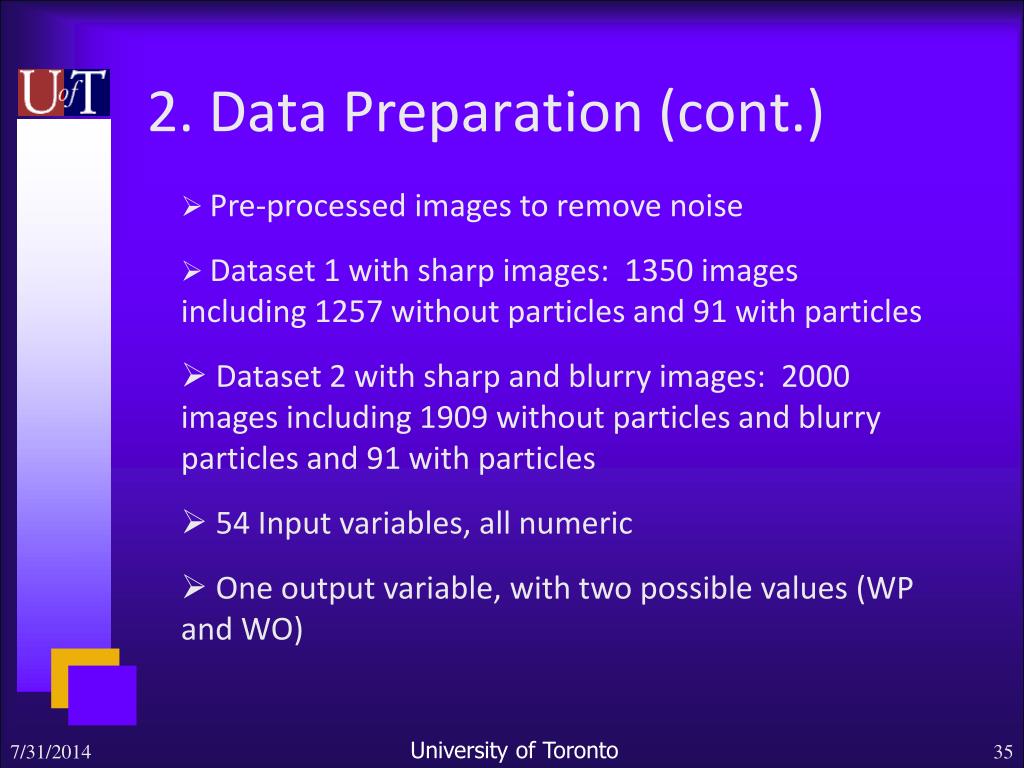 UofT

2. Data Preparation (cont.)

➢ Pre-processed images to remove noise

➢ Dataset 1 with sharp images: 1350 images including 1257 without particles and 91 with particles

➢ Dataset 2 with sharp and blurry images: 2000 images including 1909 without particles and blurry particles and 91 with particles

➢ 54 Input variables, all numeric

➢ One output variable, with two possible values (WP and WO)

7/31/2014

University of Toronto

35